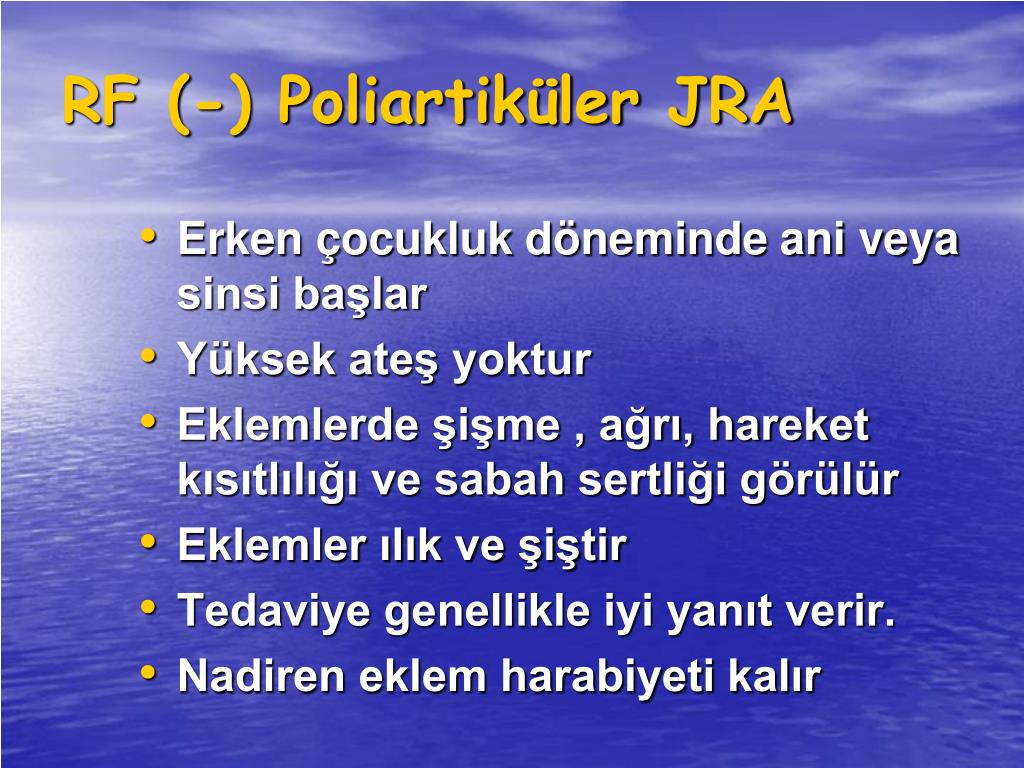 RF (-) Poliartiküler JRA

• Erken çocukluk döneminde ani veya sinsi başlar
• Yüksek ateş yoktur
• Eklemlerde şişme , ağrı, hareket kısıtlılığı ve sabah sertliği görülür
• Eklemler ılık ve şiştir
• Tedaviye genellikle iyi yanıt verir.
• Nadiren eklem harabiyeti kalır